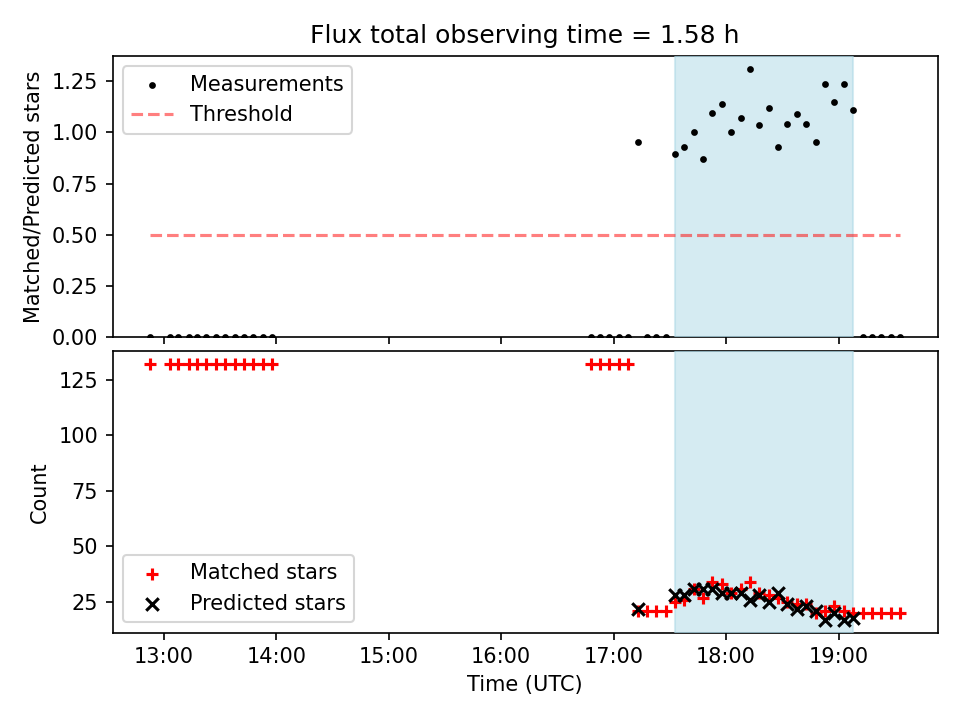 Flux total observing time = 1.58 h

Measurements
Threshold

Matched/Predicted stars

1.25
1.00
0.75
0.50
0.25
0.00

Count

125
100
75
50
25

Matched stars
Predicted stars

13:00
14:00
15:00
16:00
17:00
18:00
19:00

Time (UTC)